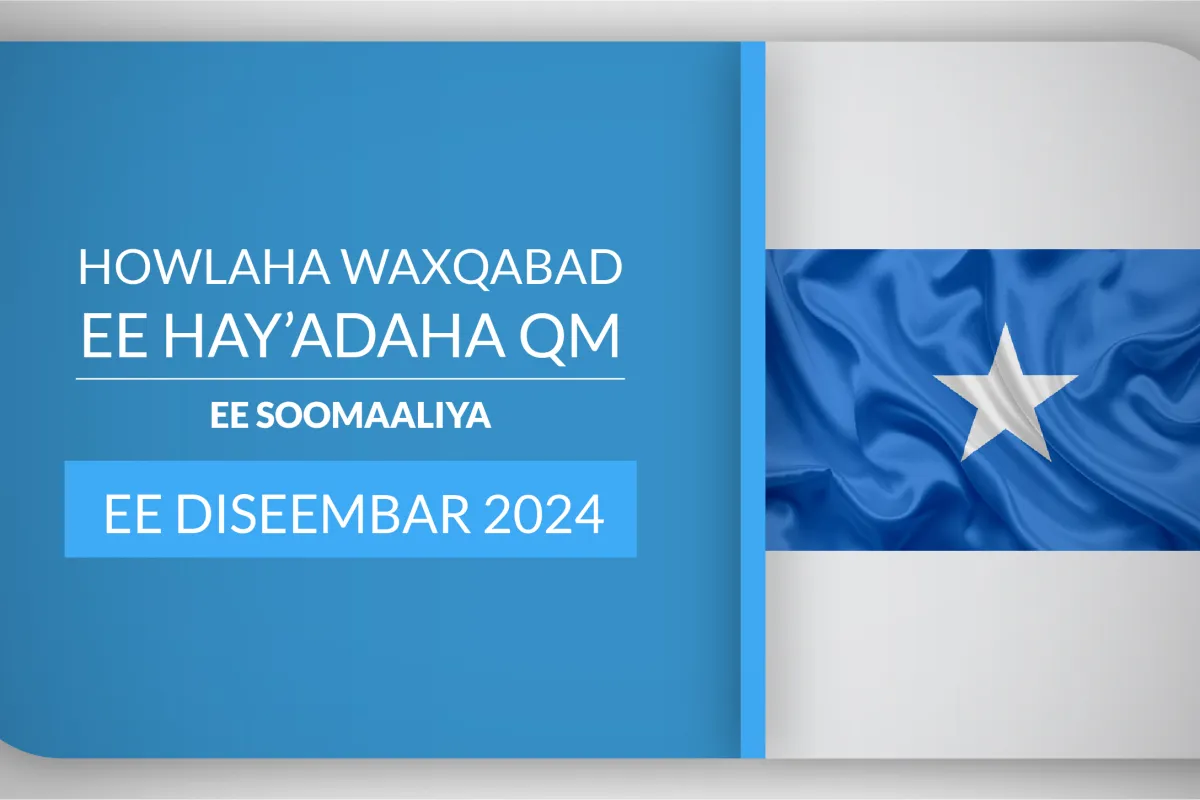 HOWLAHA WAXQABAD
EE HAY’ADAHA QM

EE SOOMAALIYA

EE DISEEMBAR 2024